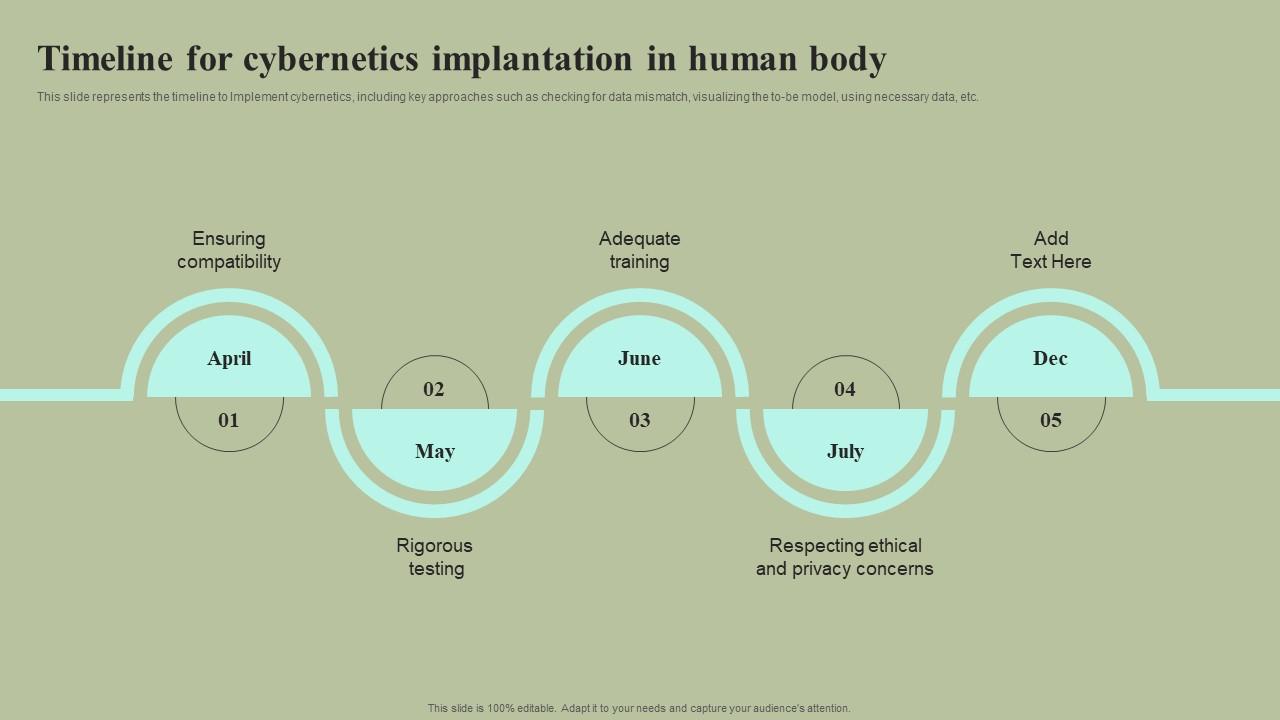 Timeline for cybernetics implantation in human body

This slide represents the timeline to Implement cybernetics, including key approaches such as checking for data mismatch, visualizing the to-be model, using necessary data, etc.

Ensuring compatibility

April

01

02

May

Rigorous testing

Adequate training

June

03

04

July

Respecting ethical and privacy concerns

Add Text Here

Dec

05

This slide is 100% editable. Adapt it to your needs and capture your audience's attention.